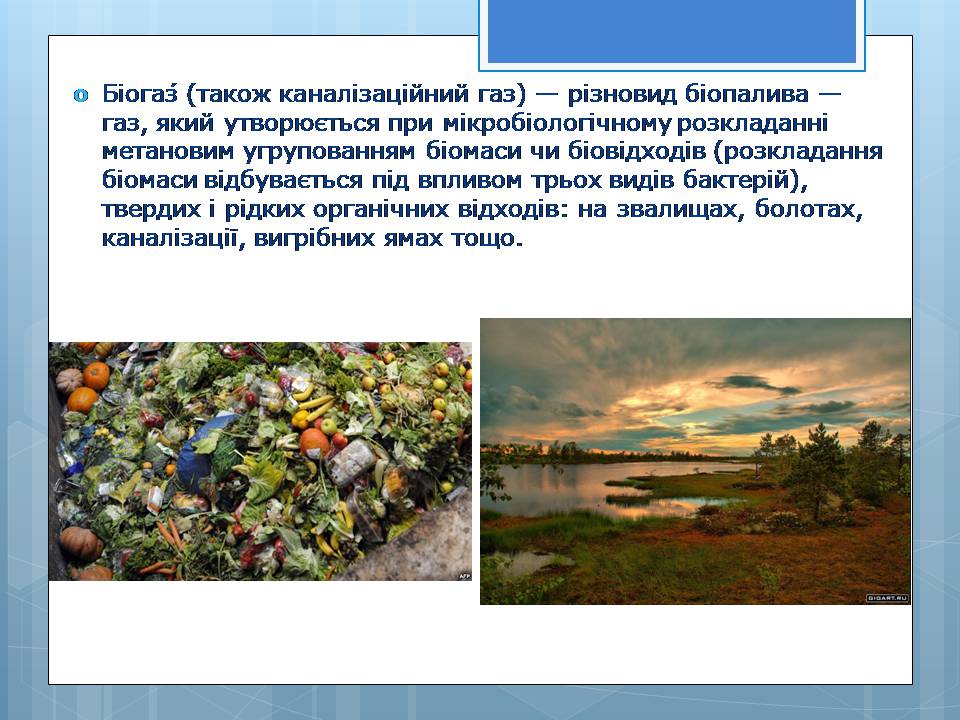 Біога́з (також каналізаційний газ) — різновид біопалива — газ, який утворюється при мікробіологічному розкладанні метановим угрупованням біомаси чи біовідходів (розкладання біомаси відбувається під впливом трьох видів бактерій), твердих і рідких органічних відходів: на звалищах, болотах, каналізації, вигрібних ямах тощо.

AFP

GIGART.RU